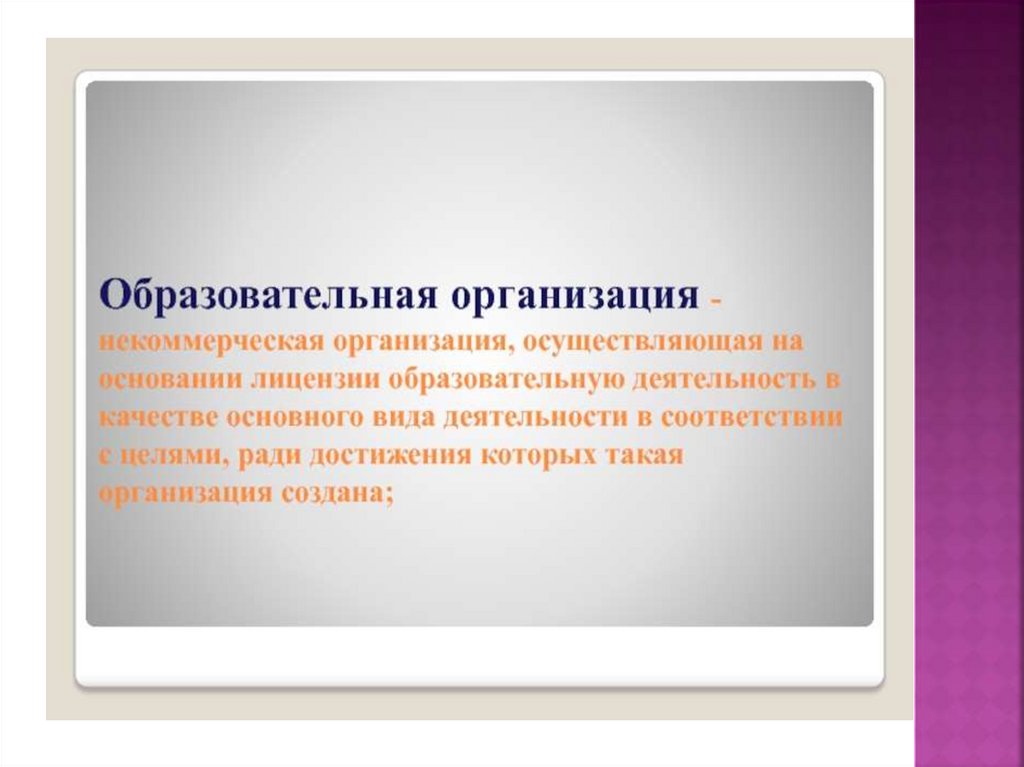 Образовательная организация - некоммерческая организация, осуществляющая на основании лицензии образовательную деятельность в качестве основного вида деятельности в соответствии с целями, ради достижения которых такая организация создана;